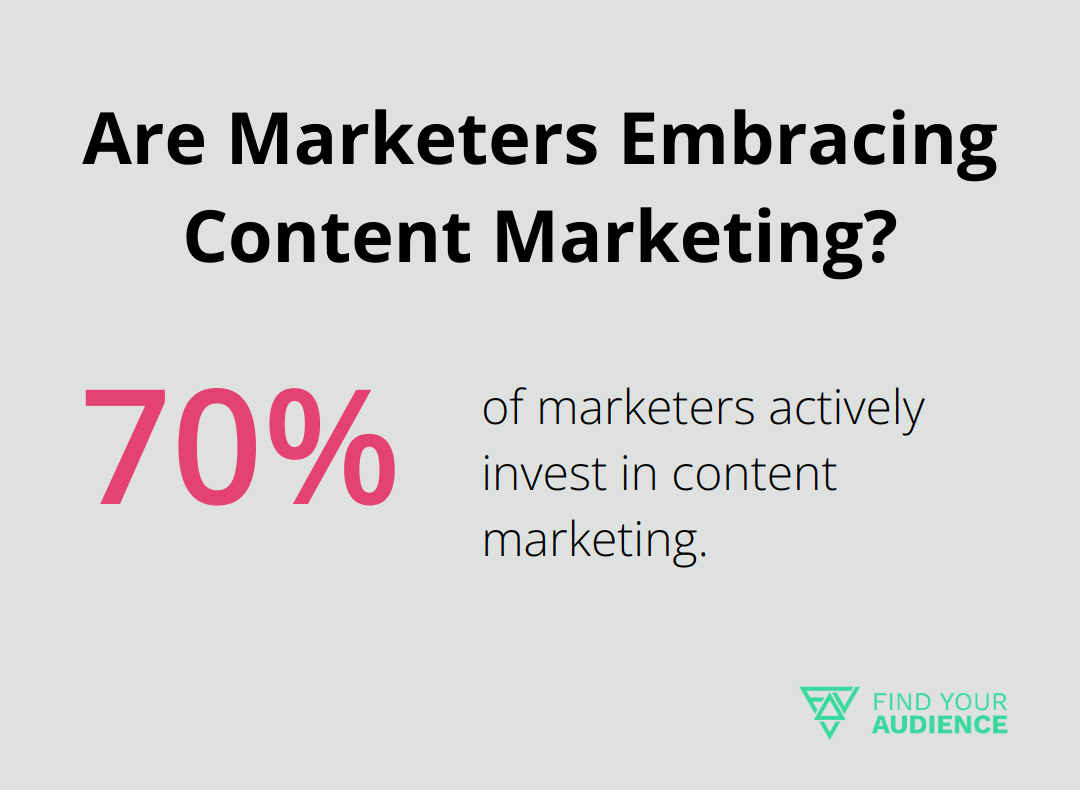 Are Marketers Embracing Content Marketing?

70%

of marketers actively invest in content marketing.

FIND YOUR AUDIENCE